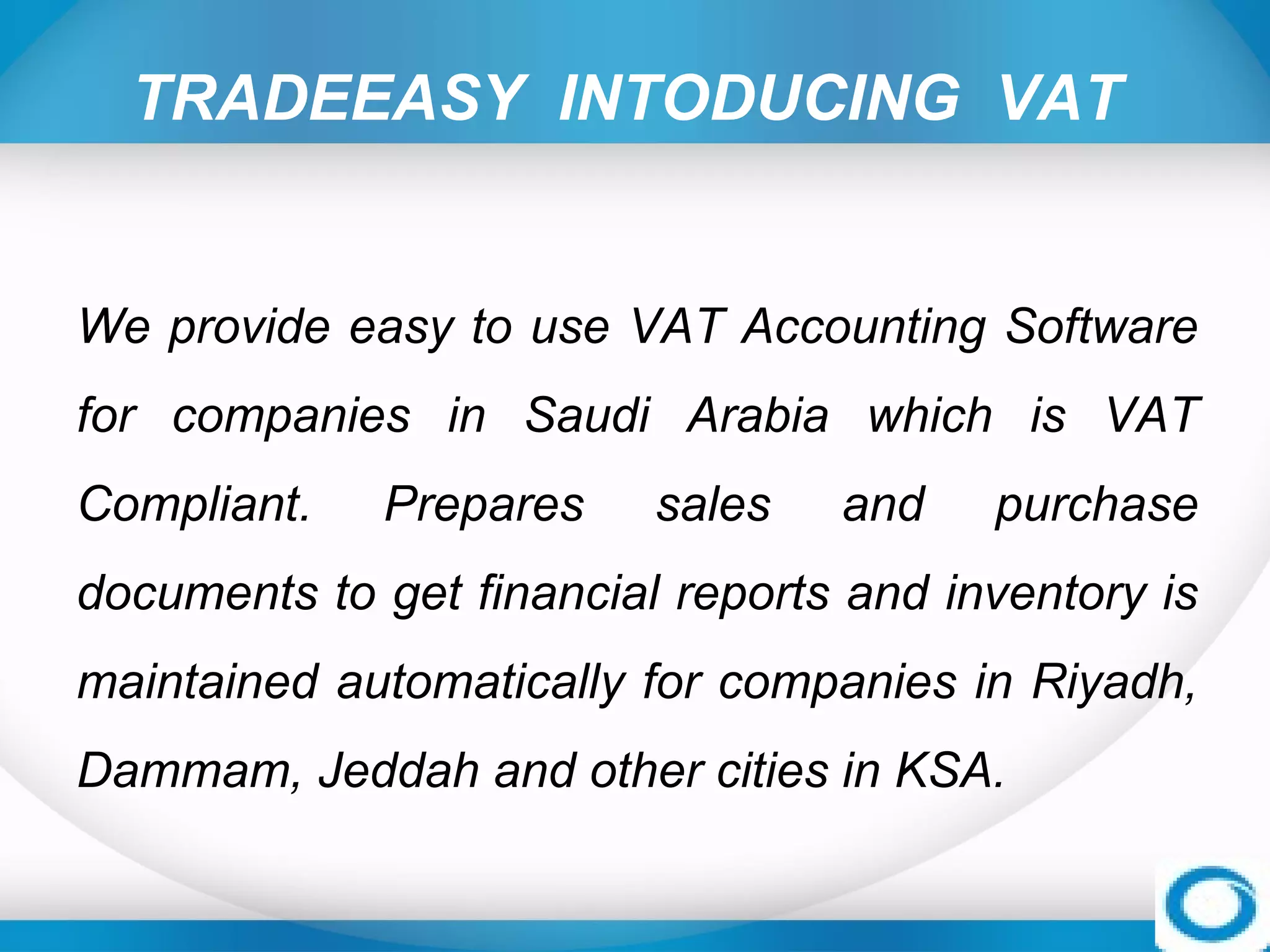 TRADEEASY INTODUCING VAT

We provide easy to use VAT Accounting Software for companies in Saudi Arabia which is VAT Compliant. Prepares sales and purchase documents to get financial reports and inventory is maintained automatically for companies in Riyadh, Dammam, Jeddah and other cities in KSA.